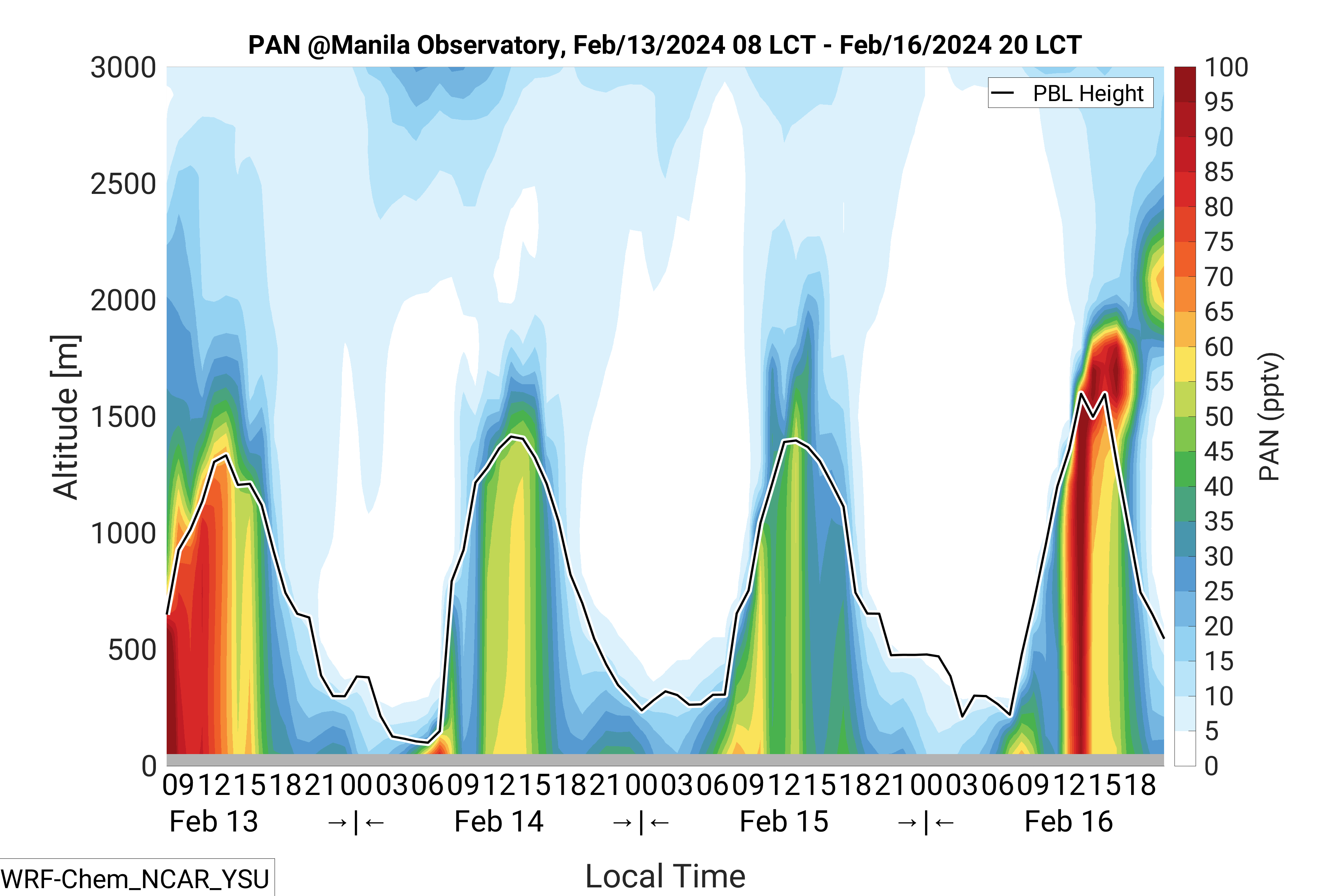 PAN @Manila Observatory, Feb/13/2024 08 LCT - Feb/16/2024 20 LCT

PBL Height

Altitude [m]

3000
2500
2000
1500
1000
500
0

09 12 15 18 21 00 03 06 09 12 15 18 21 00 03 06 09 12 15 18 21 00 03 06 09 12 15 18

Feb 13 →|← Feb 14 →|← Feb 15 →|← Feb 16

Local Time

PAN (pptv)

100
95
90
85
80
75
70
65
60
55
50
45
40
35
30
25
20
15
10
5
0

WRF-Chem_NCAR_YSU